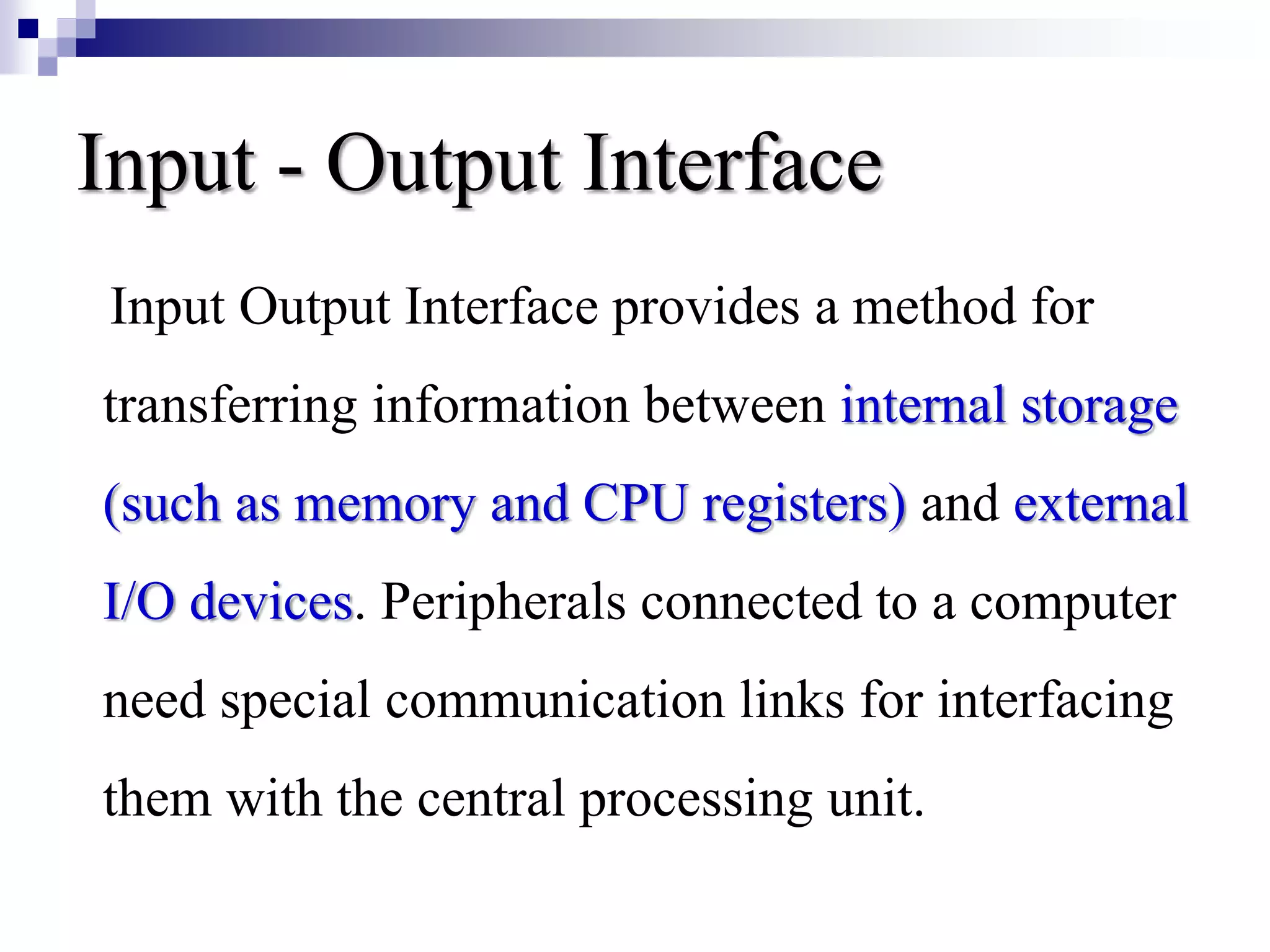 Input - Output Interface

Input Output Interface provides a method for transferring information between internal storage (such as memory and CPU registers) and external I/O devices. Peripherals connected to a computer need special communication links for interfacing them with the central processing unit.